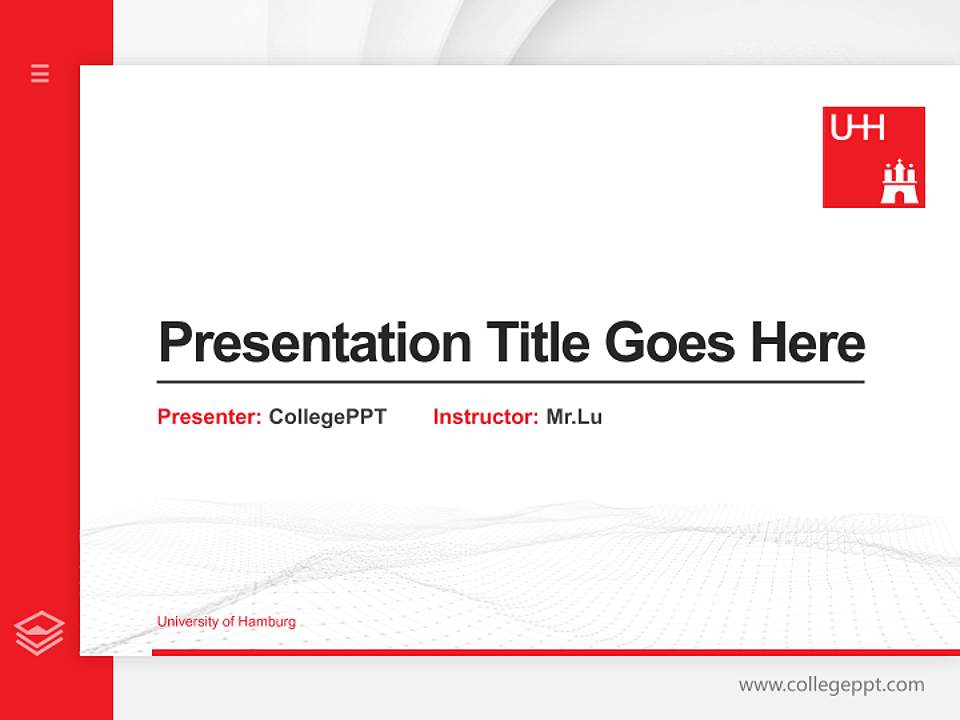 UHH

Presentation Title Goes Here

Presenter: CollegePPT Instructor: Mr.Lu

University of Hamburg

www.collegeppt.com